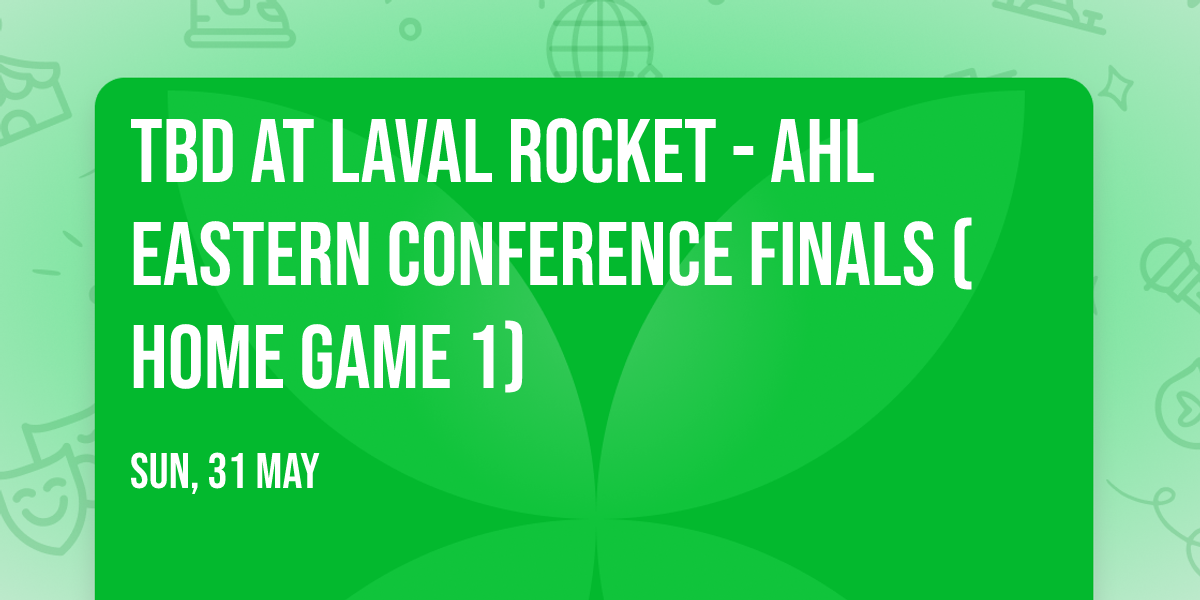 TBD AT LAVAL ROCKET - AHL EASTERN CONFERENCE FINALS ( HOME GAME 1)

SUN, 31 MAY